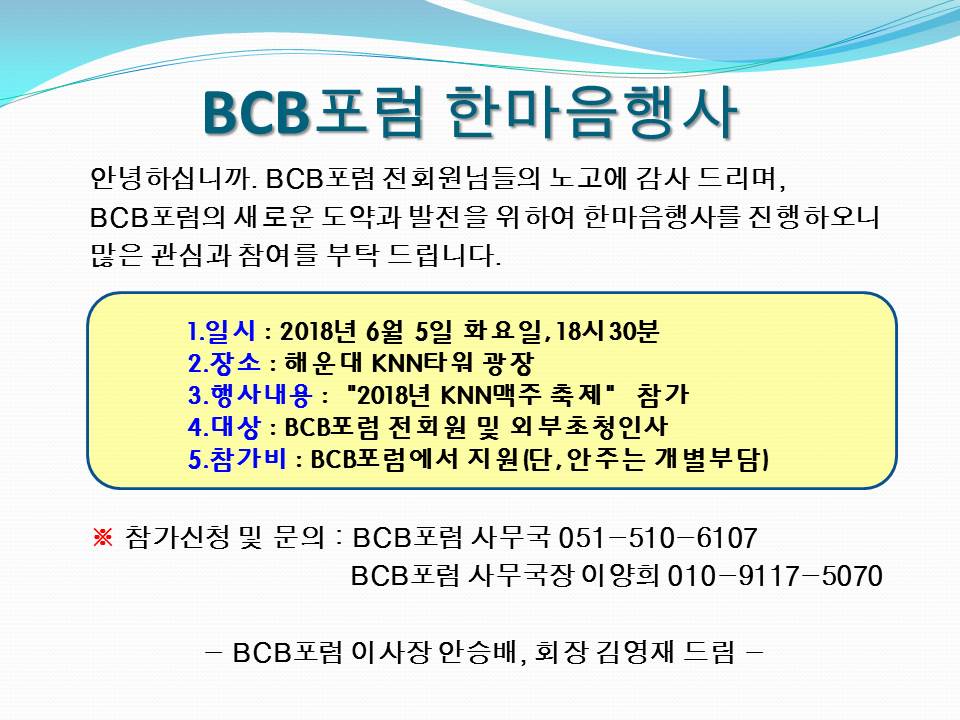 BCB포럼 한마음행사

안녕하십니까. BCB포럼 전회원님들의 노고에 감사 드리며, BCB포럼의 새로운 도약과 발전을 위하여 한마음행사를 진행하오니 많은 관심과 참여를 부탁 드립니다.

1.일시 : 2018년 6월 5일 화요일, 18시30분
2.장소 : 해운대 KNN타워 광장
3.행사내용 : "2018년 KNN맥주 축제" 참가
4.대상 : BCB포럼 전회원 및 외부초청인사
5.참가비 : BCB포럼에서 지원(단, 안주는 개별부담)

※ 참가신청 및 문의 : BCB포럼 사무국 051-510-6107
BCB포럼 사무국장 이양희 010-9117-5070

- BCB포럼 이사장 안승배, 회장 김영재 드림 -